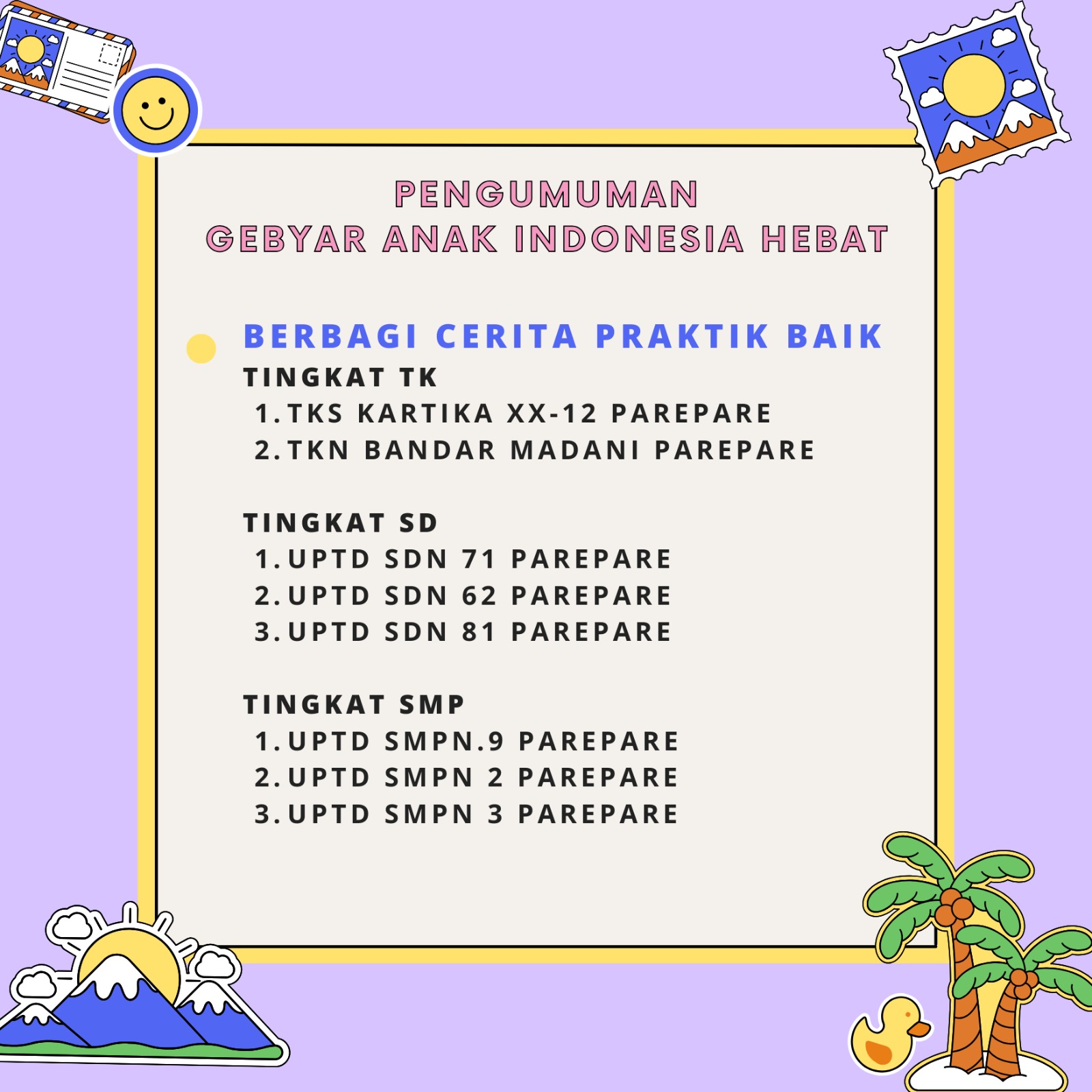 PENGUMUMAN
GEBYAR ANAK INDONESIA HEBAT

BERBAGI CERITA PRAKTIK BAIK
TINGKAT TK
1. TKS KARTIKA XX-12 PAREPARE
2. TKN BANDAR MADANI PAREPARE

TINGKAT SD
1. UPTD SDN 71 PAREPARE
2. UPTD SDN 62 PAREPARE
3. UPTD SDN 81 PAREPARE

TINGKAT SMP
1. UPTD SMPN.9 PAREPARE
2. UPTD SMPN 2 PAREPARE
3. UPTD SMPN 3 PAREPARE